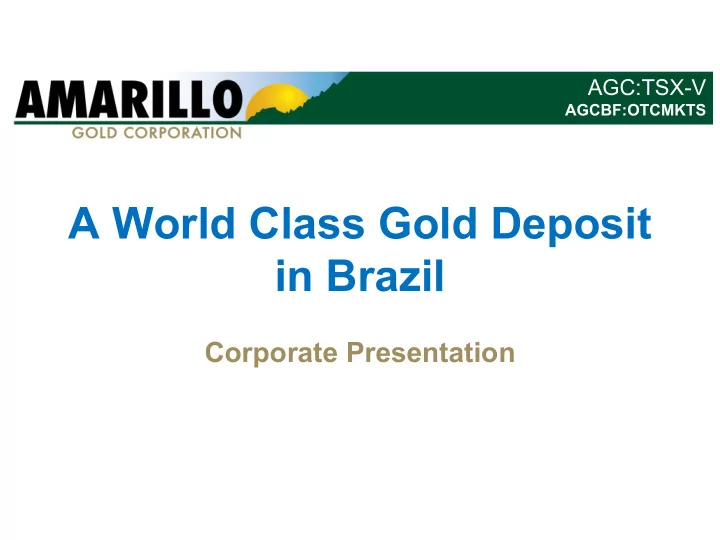 AMARILLO
GOLD CORPORATION

AGC:TSX-V
AGCBF:OTCMKTS

A World Class Gold Deposit in Brazil

Corporate Presentation